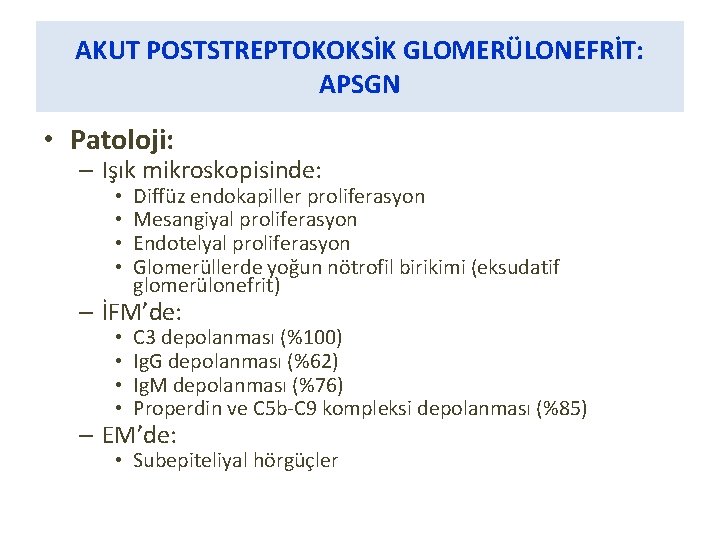 AKUT POSTSTREPTOKOKSİK GLOMERÜLONEFRİT: APSGN

• Patoloji:
– Işık mikroskopisinde:
• Diffüz endokapiller proliferasyon
• Mesangiyal proliferasyon
• Endotelyal proliferasyon
• Glomerüllerde yoğun nötrofil birikimi (eksudatif glomerülonefrit)
– İFM'de:
• C3 depolanması (%100)
• IgG depolanması (%62)
• IgM depolanması (%76)
• Properdin ve C5b-C9 kompleksi depolanması (%85)
– EM'de:
• Subepiteliyal hörgüçler